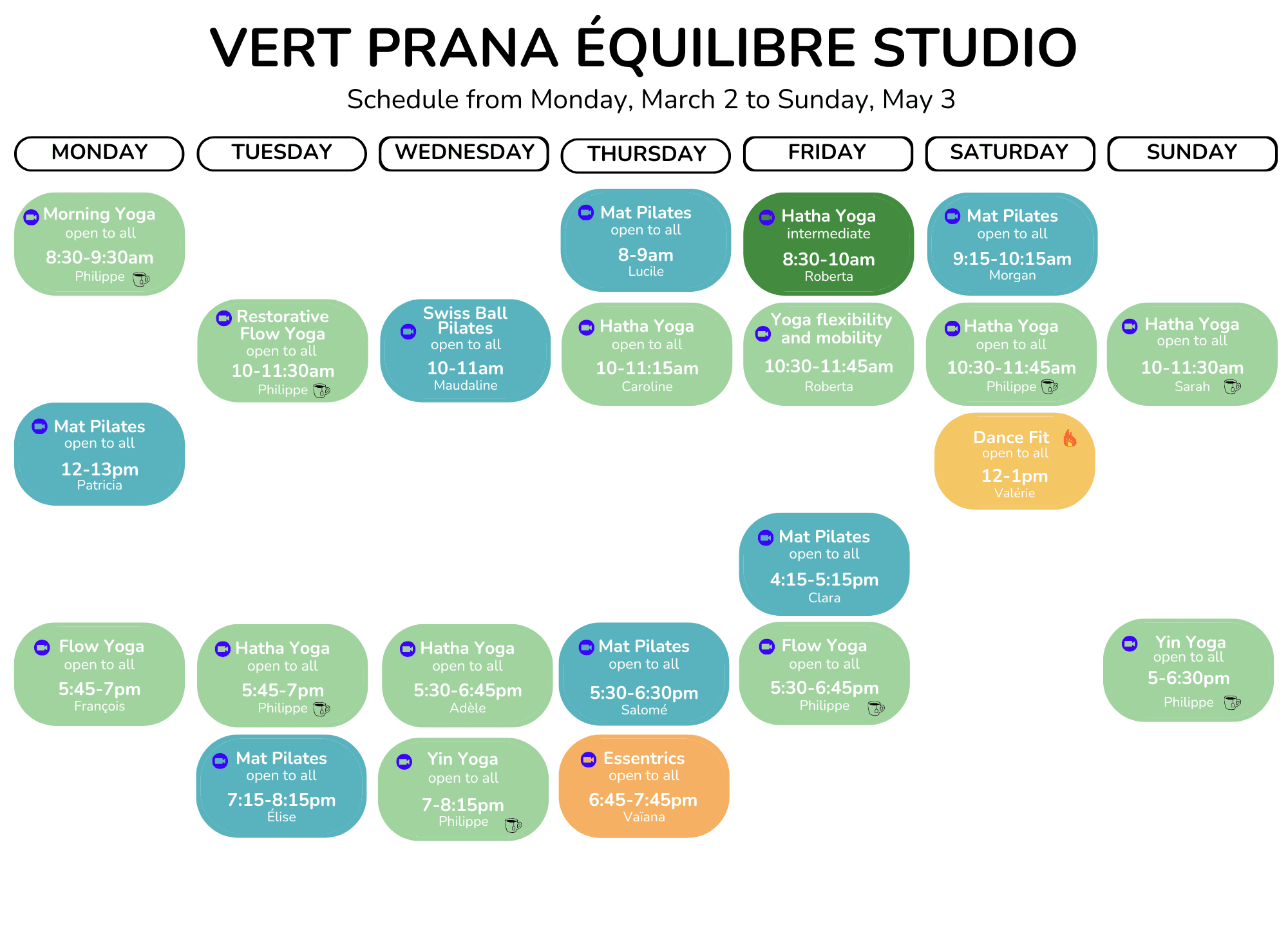 VERT PRANA ÉQUILIBRE STUDIO

Schedule from Monday, March 2 to Sunday, May 3

MONDAY

Morning Yoga
open to all
8:30-9:30am
Philippe

Mat Pilates
open to all
12-13pm
Patricia

Flow Yoga
open to all
5:45-7pm
François

TUESDAY

Restorative Flow Yoga
open to all
10-11:30am
Philippe

Hatha Yoga
open to all
5:45-7pm
Philippe

Mat Pilates
open to all
7:15-8:15pm
Élise

WEDNESDAY

Swiss Ball Pilates
open to all
10-11am
Maudaline

Hatha Yoga
open to all
5:30-6:45pm
Adèle

Yin Yoga
open to all
7-8:15pm
Philippe

THURSDAY

Mat Pilates
open to all
8-9am
Lucile

Hatha Yoga
open to all
10-11:15am
Caroline

Mat Pilates
open to all
5:30-6:30pm
Salomé

Essentrics
open to all
6:45-7:45pm
Vaïana

FRIDAY

Hatha Yoga
intermediate
8:30-10am
Roberta

Yoga flexibility and mobility
10:30-11:45am
Roberta

Mat Pilates
open to all
4:15-5:15pm
Clara

Flow Yoga
open to all
5:30-6:45pm
Philippe

SATURDAY

Mat Pilates
open to all
9:15-10:15am
Morgan

Hatha Yoga
open to all
10:30-11:45am
Philippe

Dance Fit
open to all
12-1pm
Valérie

SUNDAY

Hatha Yoga
open to all
10-11:30am
Sarah

Yin Yoga
open to all
5-6:30pm
Philippe